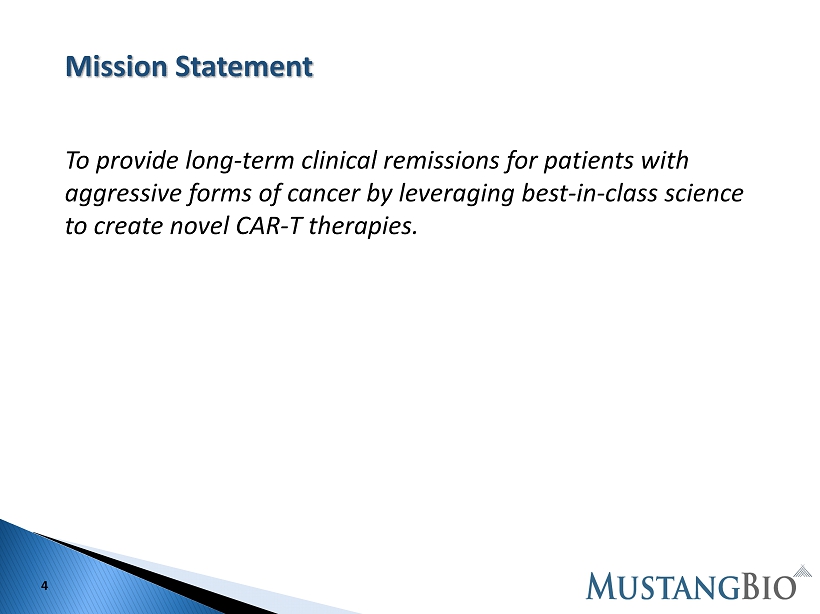 Mission Statement

To provide long-term clinical remissions for patients with aggressive forms of cancer by leveraging best-in-class science to create novel CAR-T therapies.

4

MUSTANGBIO